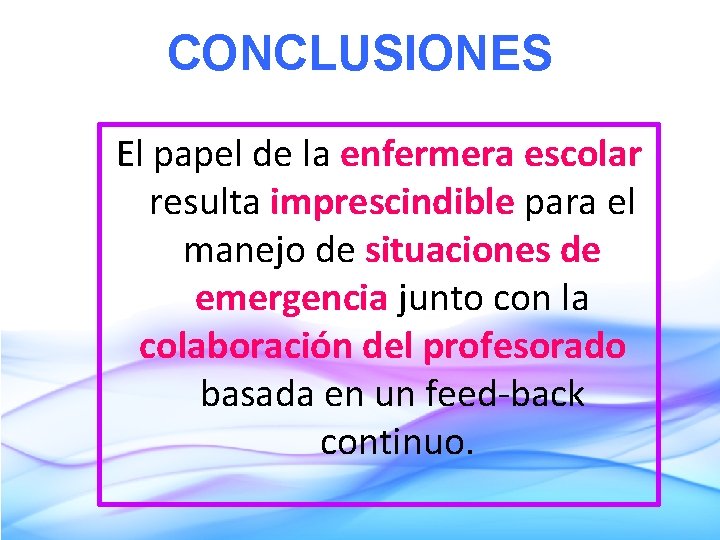 CONCLUSIONES

El papel de la enfermera escolar resulta imprescindible para el manejo de situaciones de emergencia junto con la colaboración del profesorado basada en un feed-back continuo.